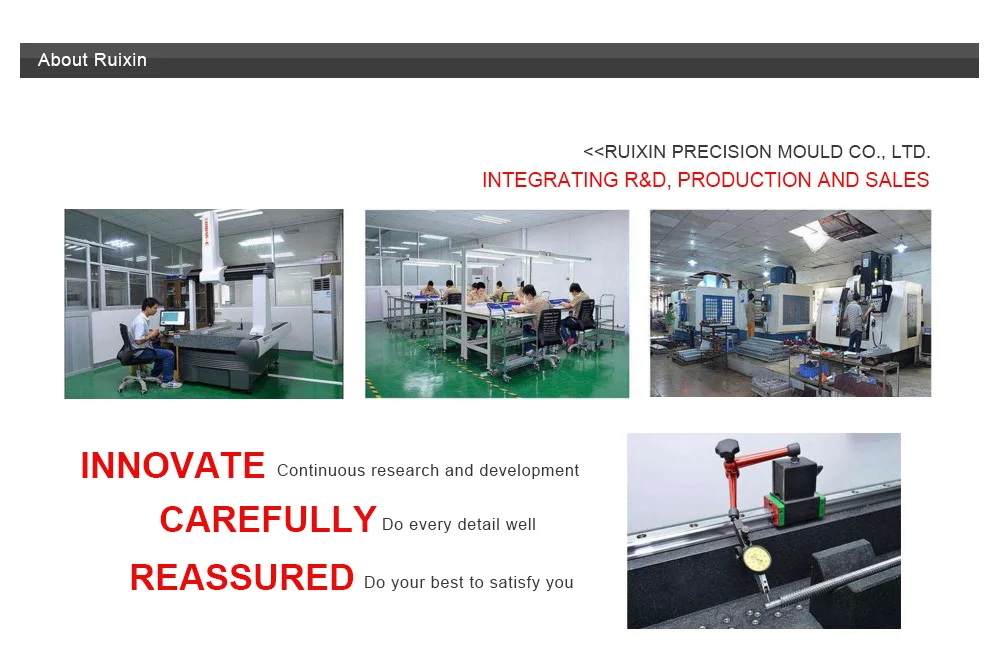 About Ruixin

<<RUIXIN PRECISION MOULD CO., LTD.
INTEGRATING R&D, PRODUCTION AND SALES

INNOVATE Continuous research and development
CAREFULLY Do every detail well
REASSURED Do your best to satisfy you